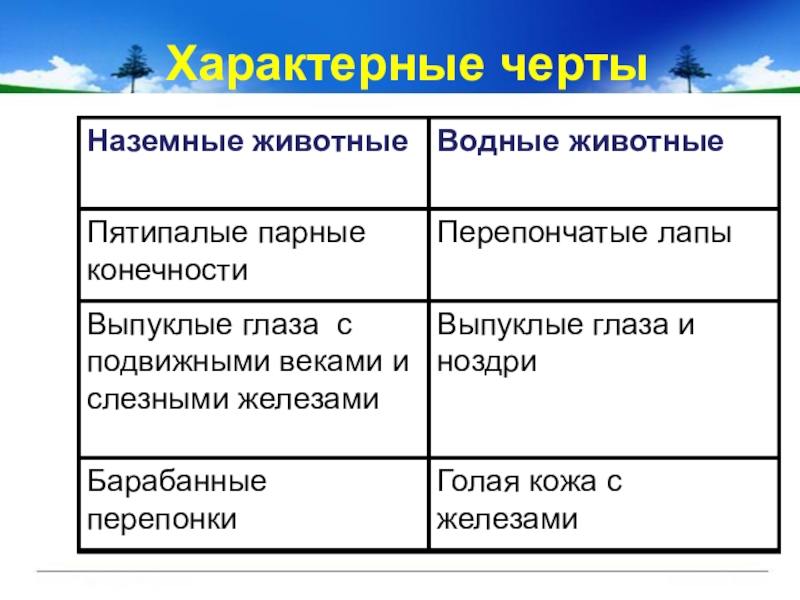 Характерные черты

| Наземные животные | Водные животные |
|---|---|
| Пятипалые парные конечности | Перепончатые лапы |
| Выпуклые глаза с подвижными веками и слезными железами | Выпуклые глаза и ноздри |
| Барабанные перепонки | Голая кожа с железами |